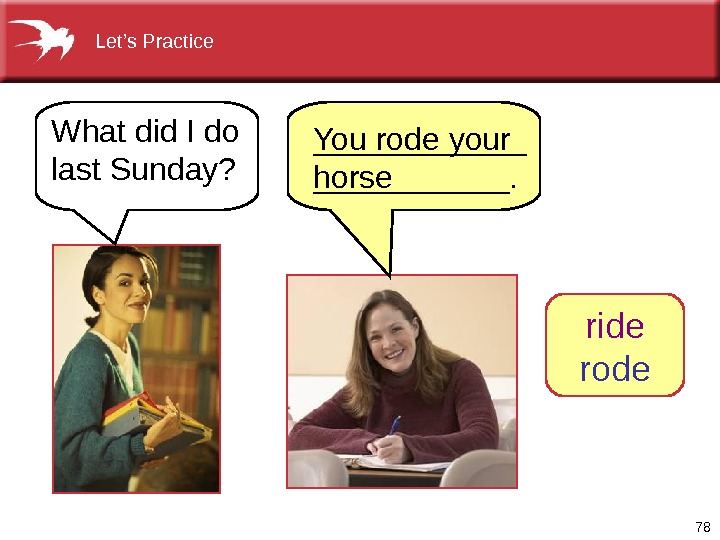 Let's Practice

What did I do last Sunday?

You rode your horse.

ride
rode

78